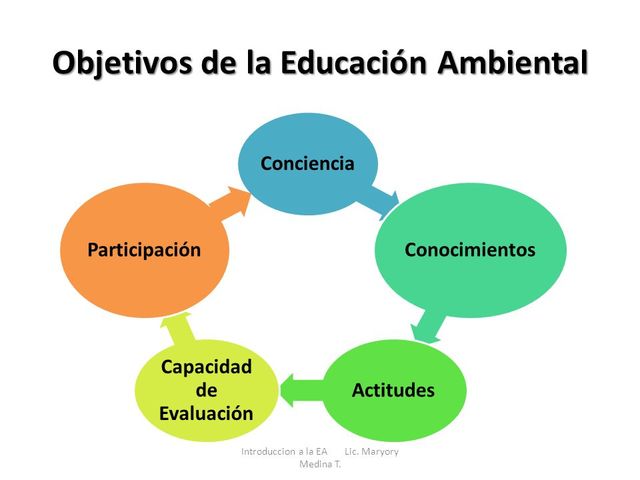 Objetivos de la Educación Ambiental

Conciencia

Conocimientos

Actitudes

Capacidad de Evaluación

Participación

Introduccion a la EA Lic. Maryory Medina T.